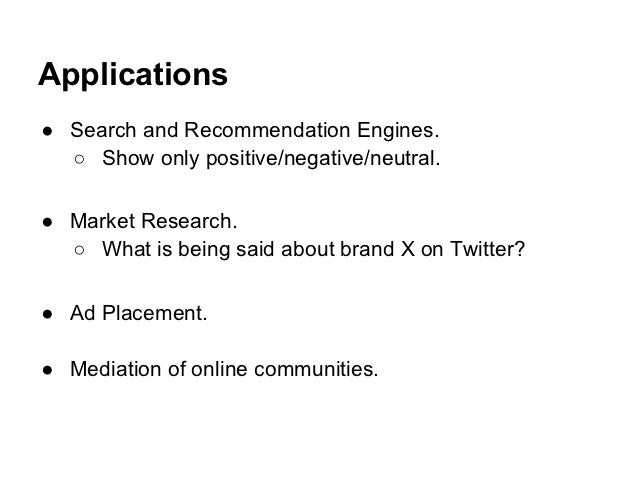 Applications

● Search and Recommendation Engines.
○ Show only positive/negative/neutral.

● Market Research.
○ What is being said about brand X on Twitter?

● Ad Placement.

● Mediation of online communities.